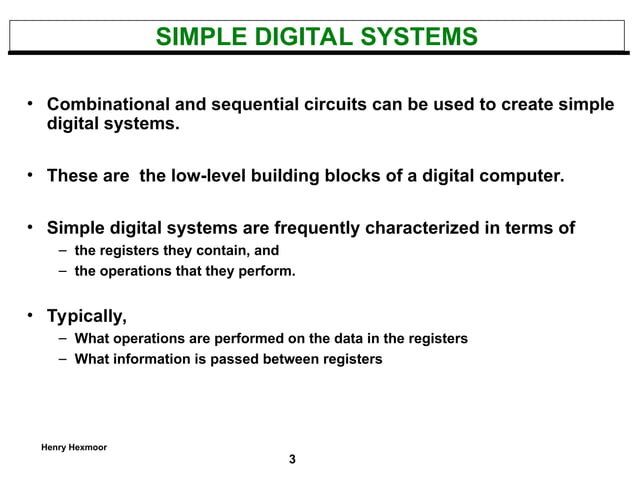 SIMPLE DIGITAL SYSTEMS

• Combinational and sequential circuits can be used to create simple digital systems.

• These are the low-level building blocks of a digital computer.

• Simple digital systems are frequently characterized in terms of
– the registers they contain, and
– the operations that they perform.

• Typically,
– What operations are performed on the data in the registers
– What information is passed between registers

Henry Hexmoor

3